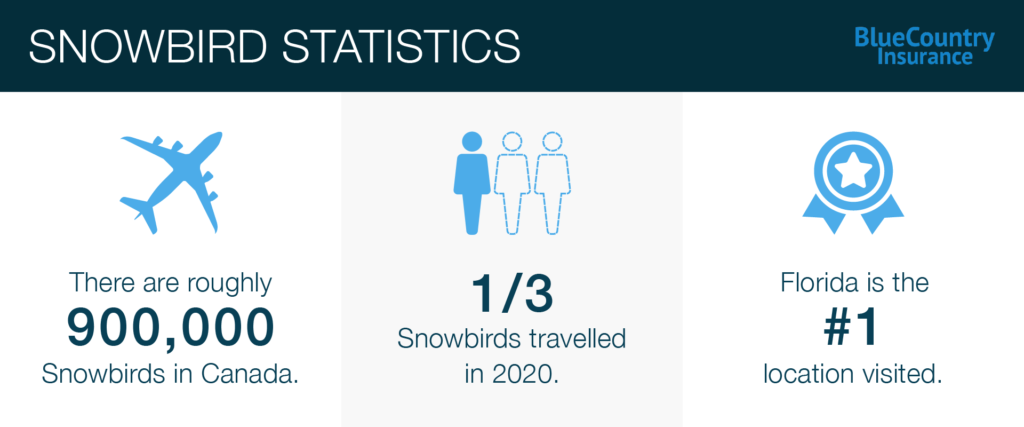 SNOWBIRD STATISTICS

BlueCountry Insurance

There are roughly
900,000
Snowbirds in Canada.

1/3
Snowbirds travelled in 2020.

Florida is the
#1
location visited.